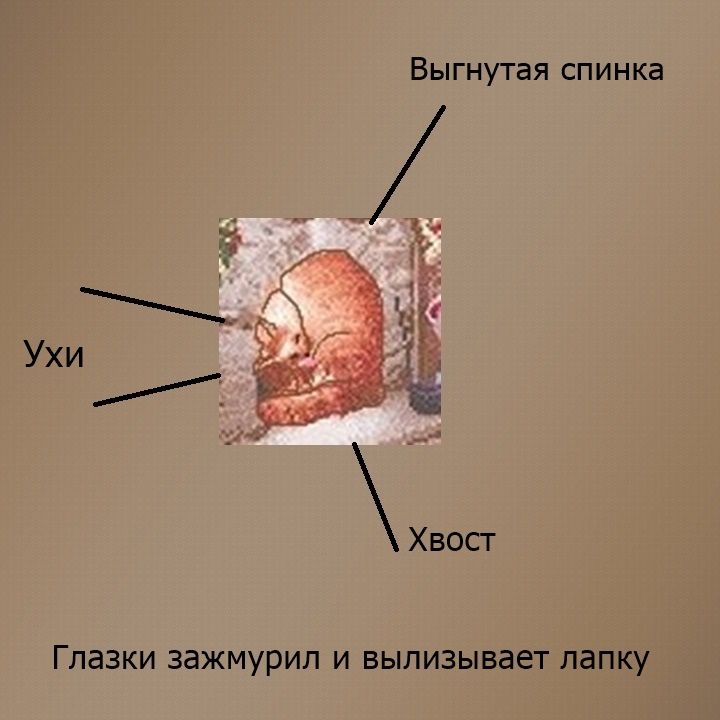 Выгнутая спинка

Ухи

Хвост

Глазки зажмурил и вылизывает лапку